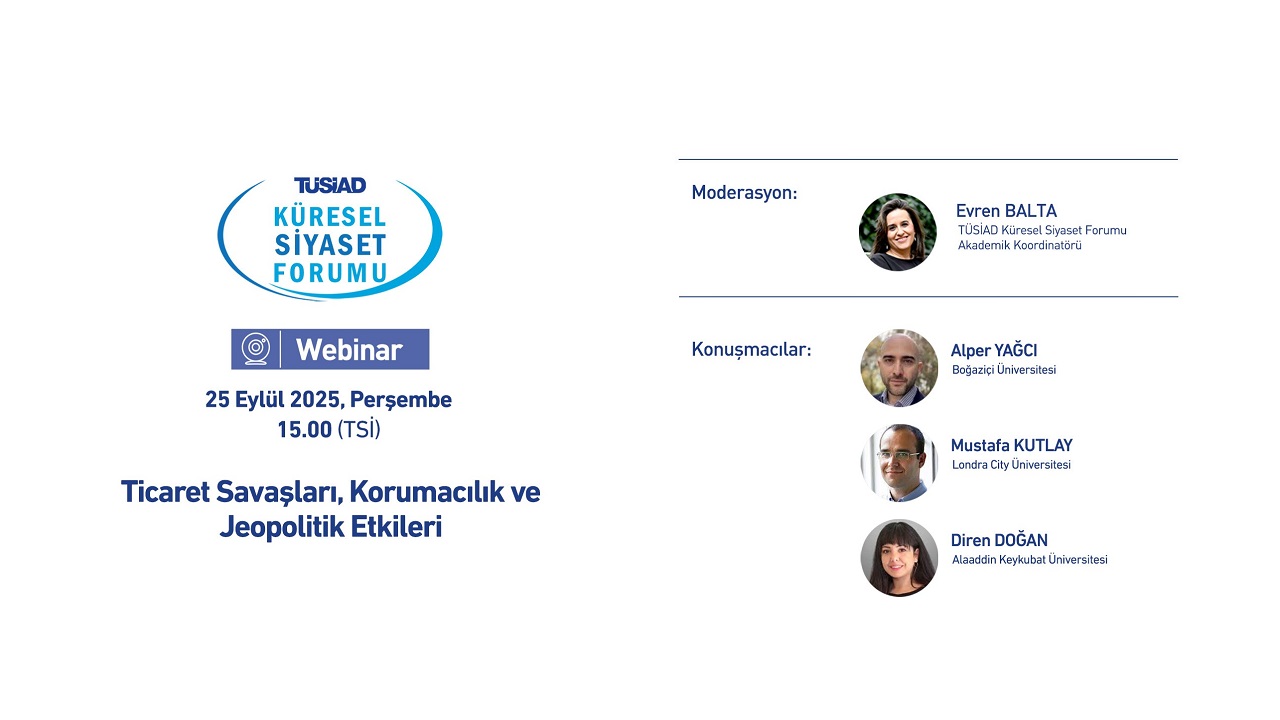 TÜSİAD
KÜRESEL
SİYASET
FORUMU

Webinar

25 Eylül 2025, Perşembe
15.00 (TSİ)

Ticaret Savaşları, Korumacılık ve Jeopolitik Etkileri

Moderasyon:

Evren BALTA
TÜSİAD Küresel Siyaset Forumu Akademik Koordinatörü

Konuşmacılar:

Alper YAĞCI
Boğaziçi Üniversitesi

Mustafa KUTLAY
Londra City Üniversitesi

Diren DOĞAN
Alaaddin Keykubat Üniversitesi